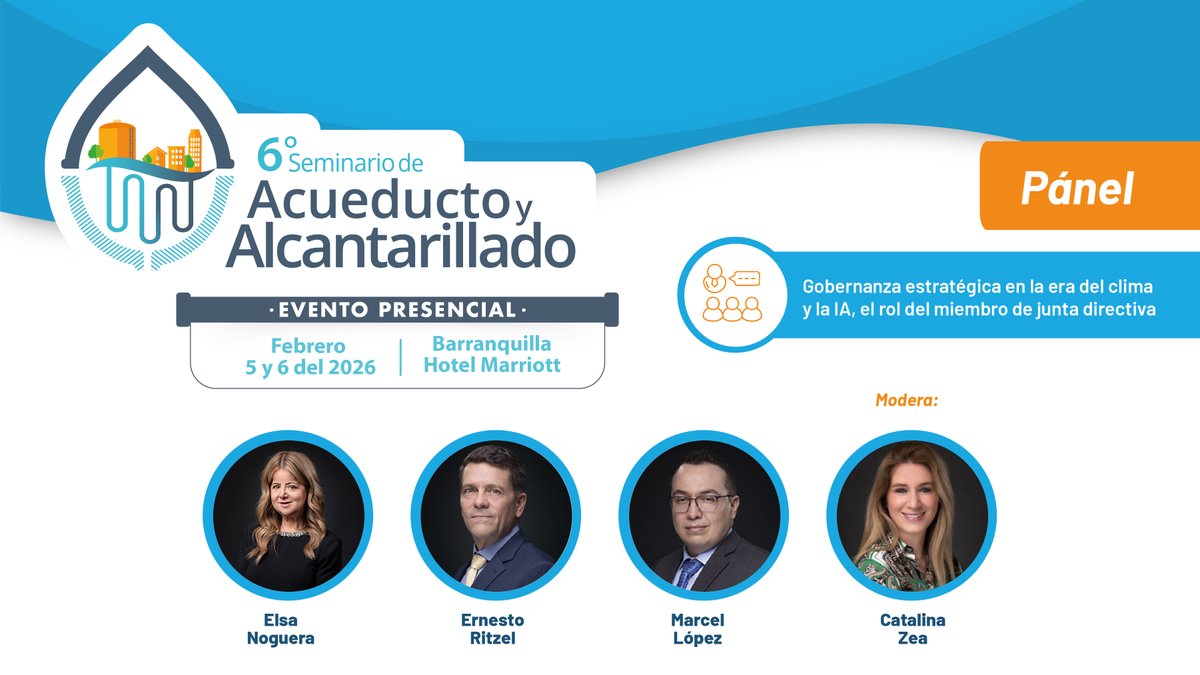 6° Seminario de
Acueducto y Alcantarillado

· EVENTO PRESENCIAL ·

Febrero
5 y 6 del 2026

Barranquilla
Hotel Marriott

Pánel

Gobernanza estratégica en la era del clima y la IA, el rol del miembro de junta directiva

Modera:

Elsa
Noguera

Ernesto
Ritzel

Marcel
López

Catalina
Zea